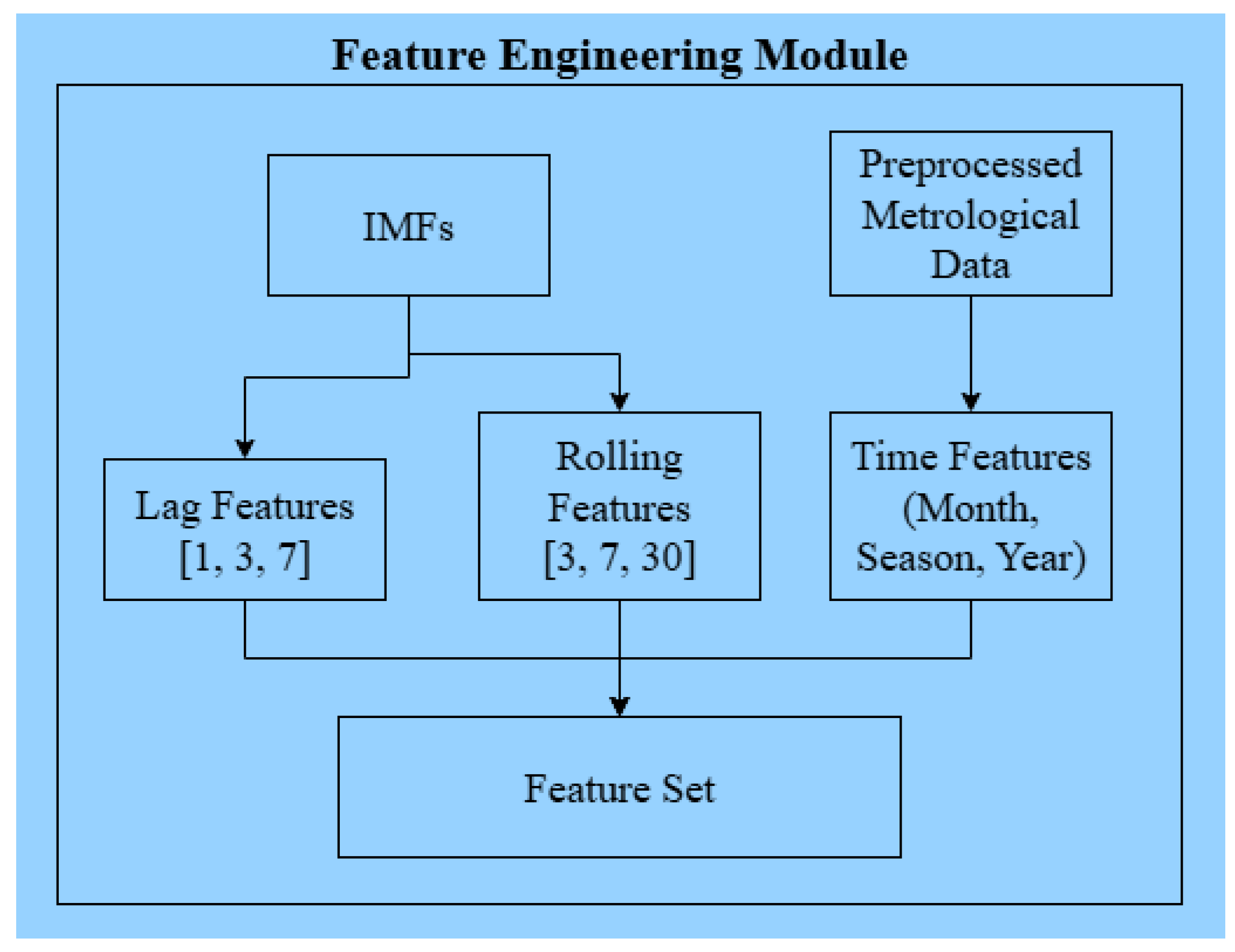 Feature Engineering Module

IMFs

Preprocessed Metrological Data

Lag Features [1, 3, 7]

Rolling Features [3, 7, 30]

Time Features (Month, Season, Year)

Feature Set